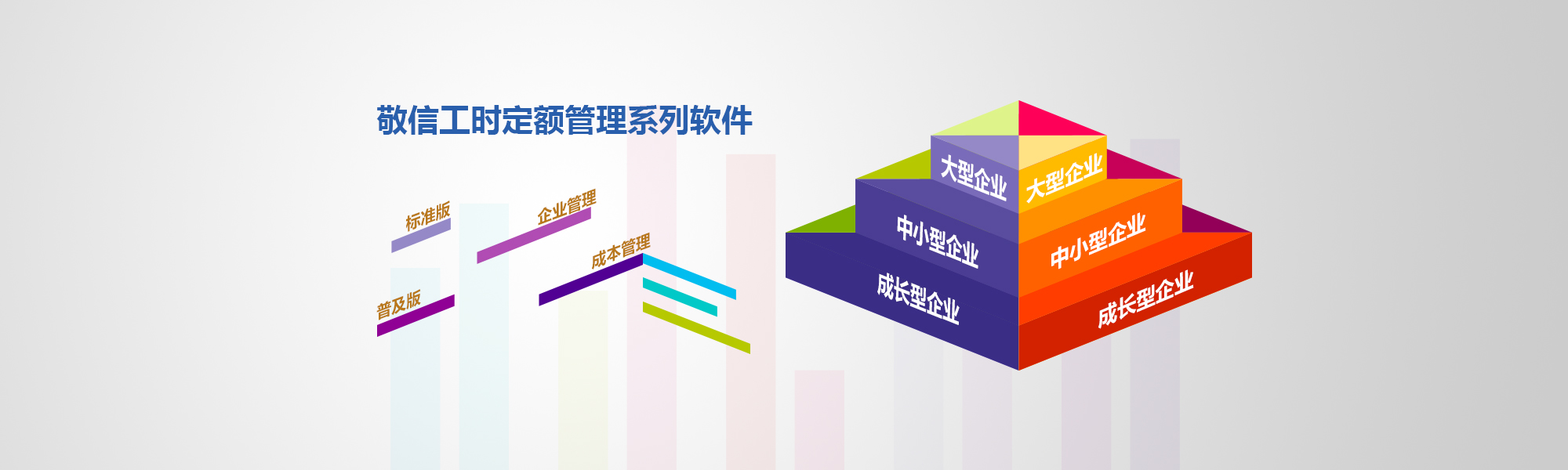 敬信工时定额管理系列软件

标准版

企业管理

成本管理

普及版

大型企业

大型企业

中小型企业

中小型企业

成长型企业

成长型企业